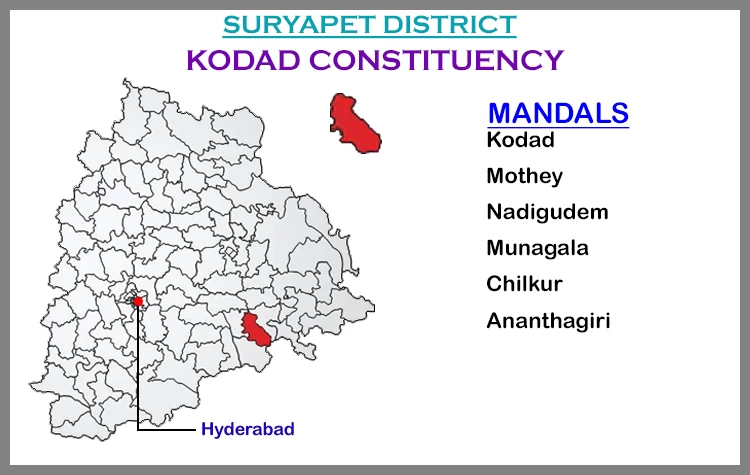 SURYAPET DISTRICT
KODAD CONSTITUENCY

MANDALS
Kodad
Mothey
Nadigudem
Munagala
Chilkur
Ananthagiri

Hyderabad